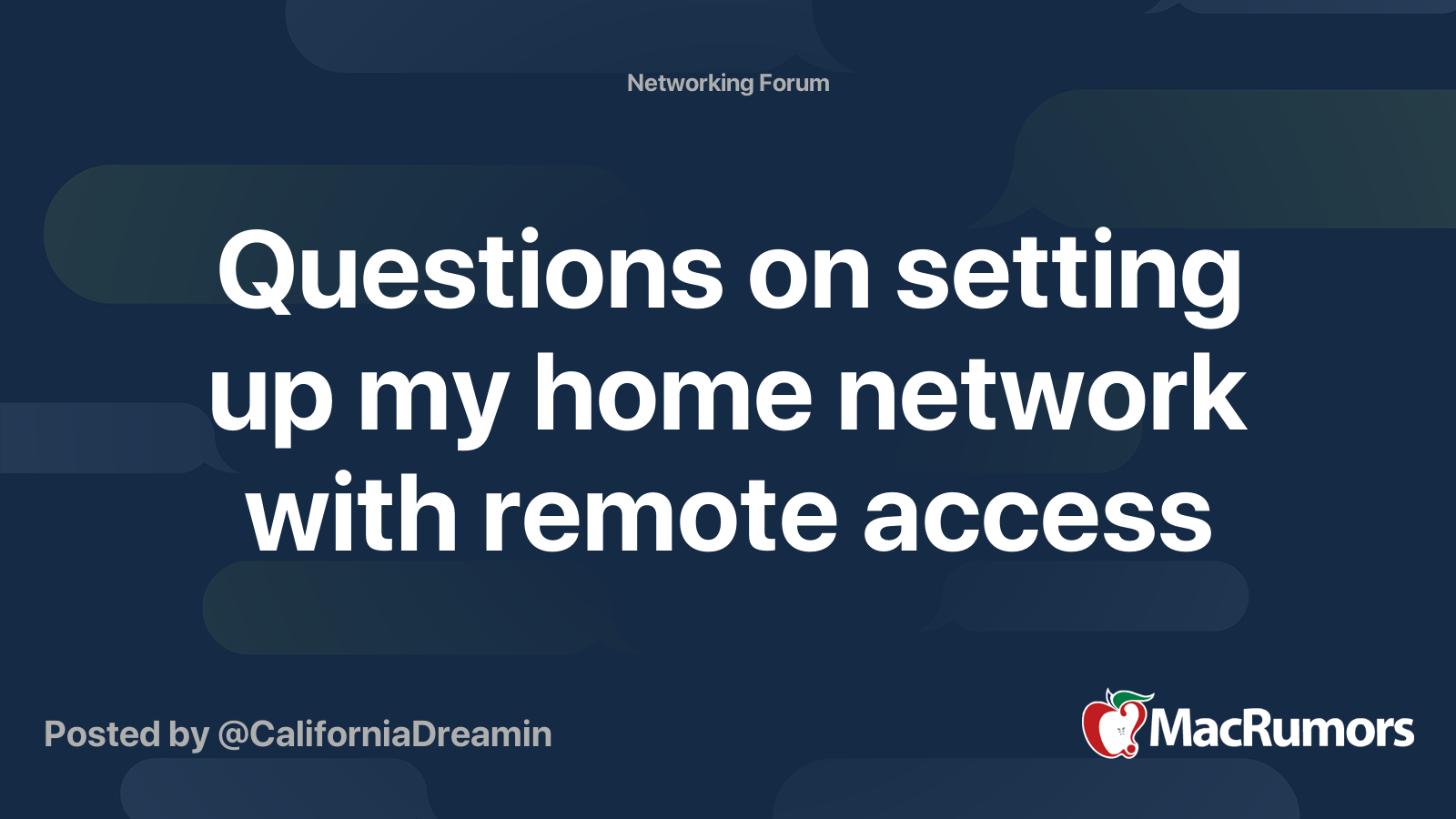 Networking Forum

Questions on setting up my home network with remote access

Posted by @CaliforniaDreamin

MacRumors